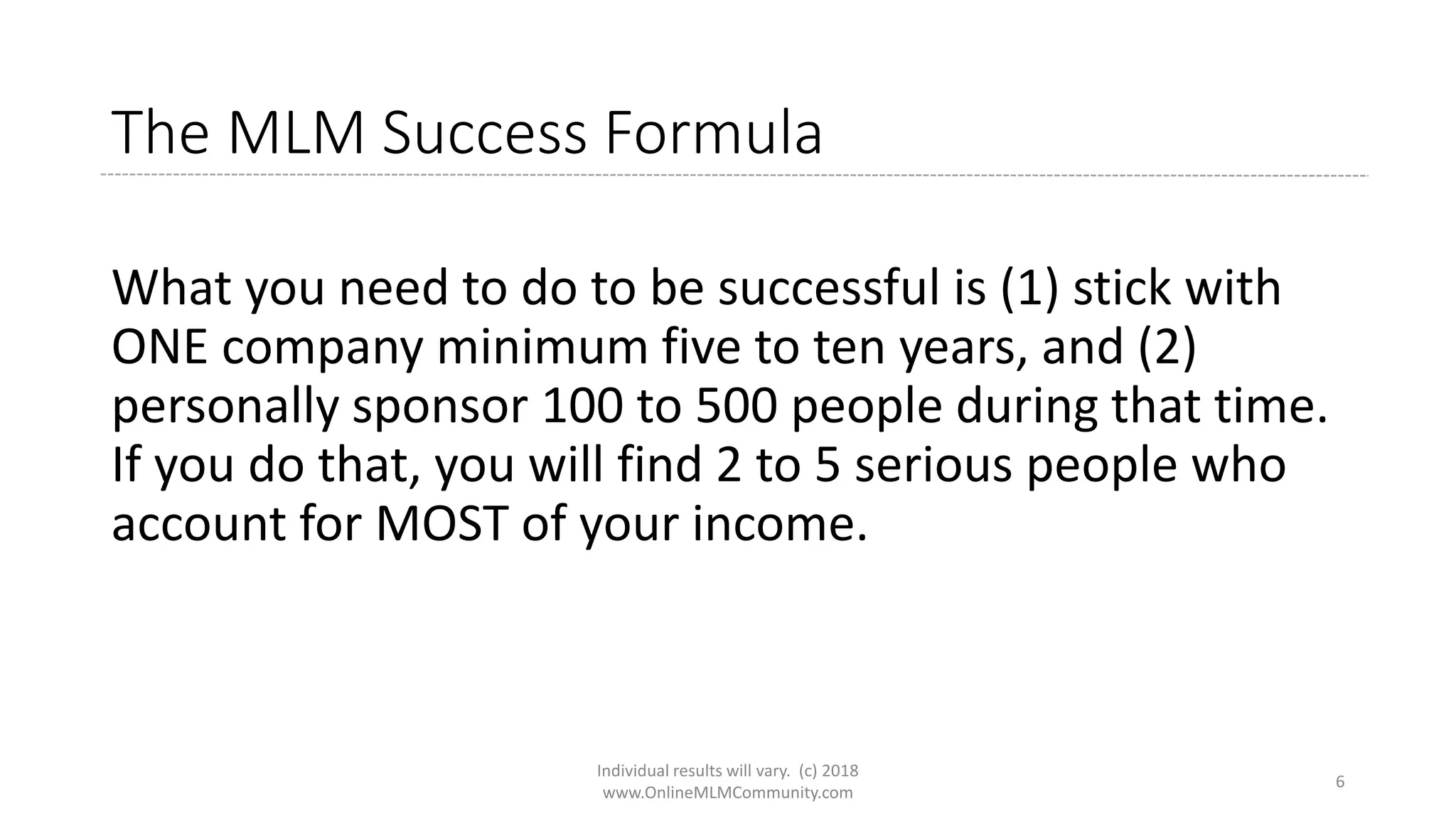 The MLM Success Formula

What you need to do to be successful is (1) stick with ONE company minimum five to ten years, and (2) personally sponsor 100 to 500 people during that time. If you do that, you will find 2 to 5 serious people who account for MOST of your income.

Individual results will vary. (c) 2018
www.OnlineMLMCommunity.com

6